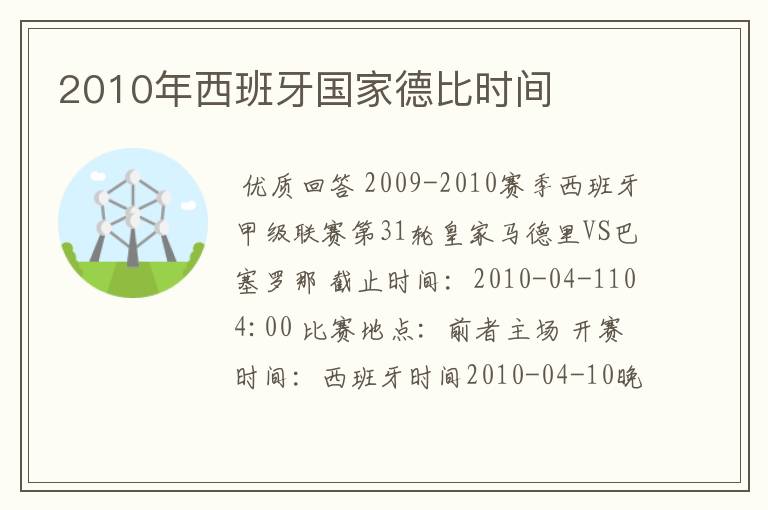 2010年西班牙国家德比时间

优质回答 2009-2010赛季西班牙甲级联赛第31轮皇家马德里VS巴塞罗那 截止时间：2010-04-1104:00 比赛地点：前者主场 开赛时间：西班牙时间2010-04-10晚